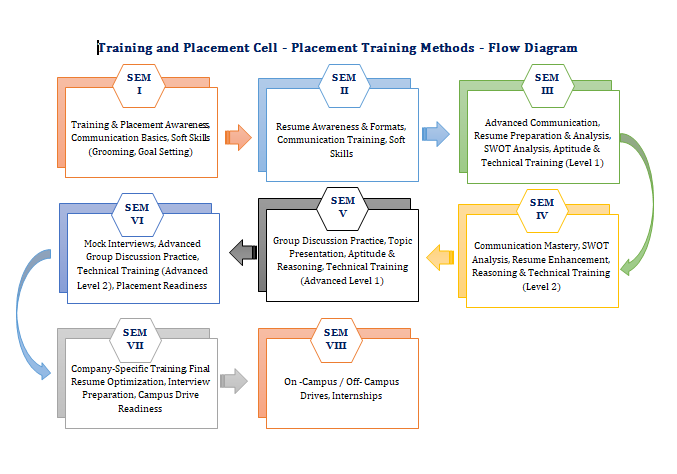 Training and Placement Cell - Placement Training Methods - Flow Diagram

SEM I

Training & Placement Awareness, Communication Basics, Soft Skills (Grooming, Goal Setting)

SEM II

Resume Awareness & Formats, Communication Training, Soft Skills

SEM III

Advanced Communication, Resume Preparation & Analysis, SWOT Analysis, Aptitude & Technical Training (Level 1)

SEM IV

Communication Mastery, SWOT Analysis, Resume Enhancement, Reasoning & Technical Training (Level 2)

SEM V

Group Discussion Practice, Topic Presentation, Aptitude & Reasoning, Technical Training (Advanced Level 1)

SEM VI

Mock Interviews, Advanced Group Discussion Practice, Technical Training (Advanced Level 2), Placement Readiness

SEM VII

Company-Specific Training, Final Resume Optimization, Interview Preparation, Campus Drive Readiness

SEM VIII

On -Campus / Off- Campus Drives, Internships